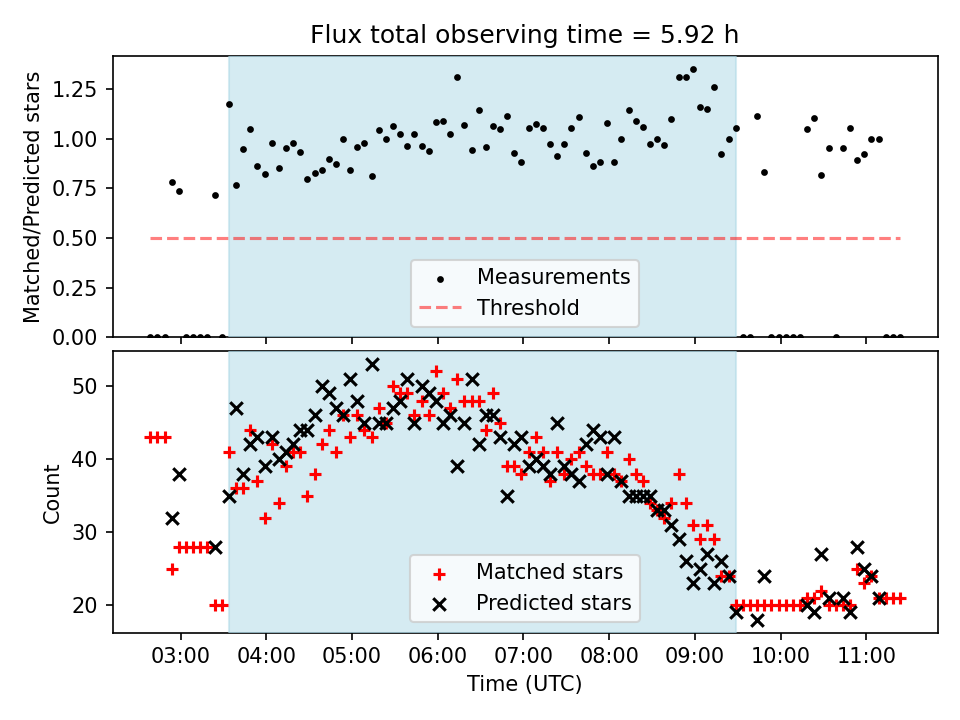 Flux total observing time = 5.92 h

Matched/Predicted stars

1.25
1.00
0.75
0.50
0.25
0.00

Measurements
Threshold

Count

50
40
30
20

Matched stars
Predicted stars

03:00 04:00 05:00 06:00 07:00 08:00 09:00 10:00 11:00

Time (UTC)